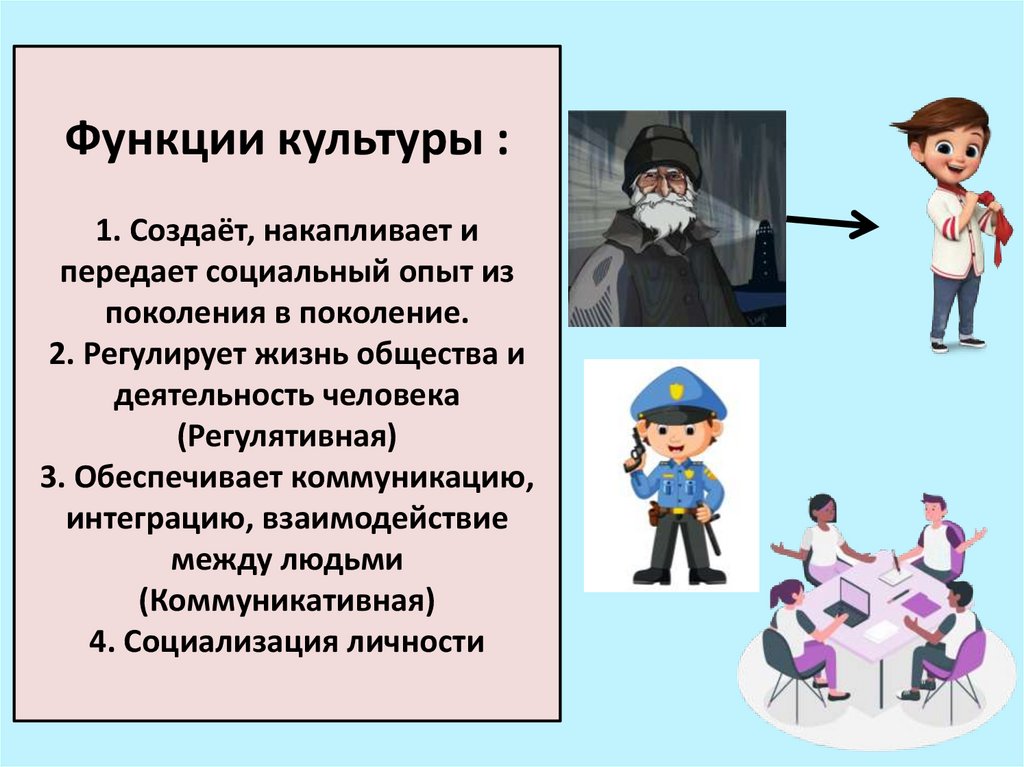 Функции культуры :

1. Создаёт, накапливает и передает социальный опыт из поколения в поколение.
2. Регулирует жизнь общества и деятельность человека (Регулятивная)
3. Обеспечивает коммуникацию, интеграцию, взаимодействие между людьми (Коммуникативная)
4. Социализация личности